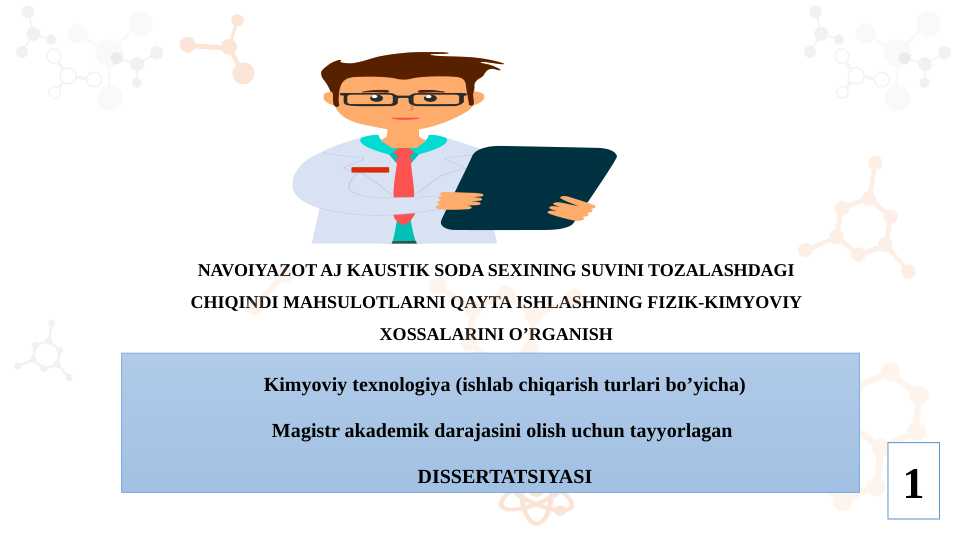 NAVOIYAZOT AJ KAUSTIK SODA SEXINING SUVINI TOZALASHDAGI CHIQINDI MAHSULOTLARNI QAYTA ISHLASHNING FIZIK-KIMYOVIY XOSSALARINI O’RGANISH

Kimyoviy texnologiya (ishlab chiqarish turlari bo’yicha)

Magistr akademik darajasini olish uchun tayyorlagan

DISSERTATSIYASI

1